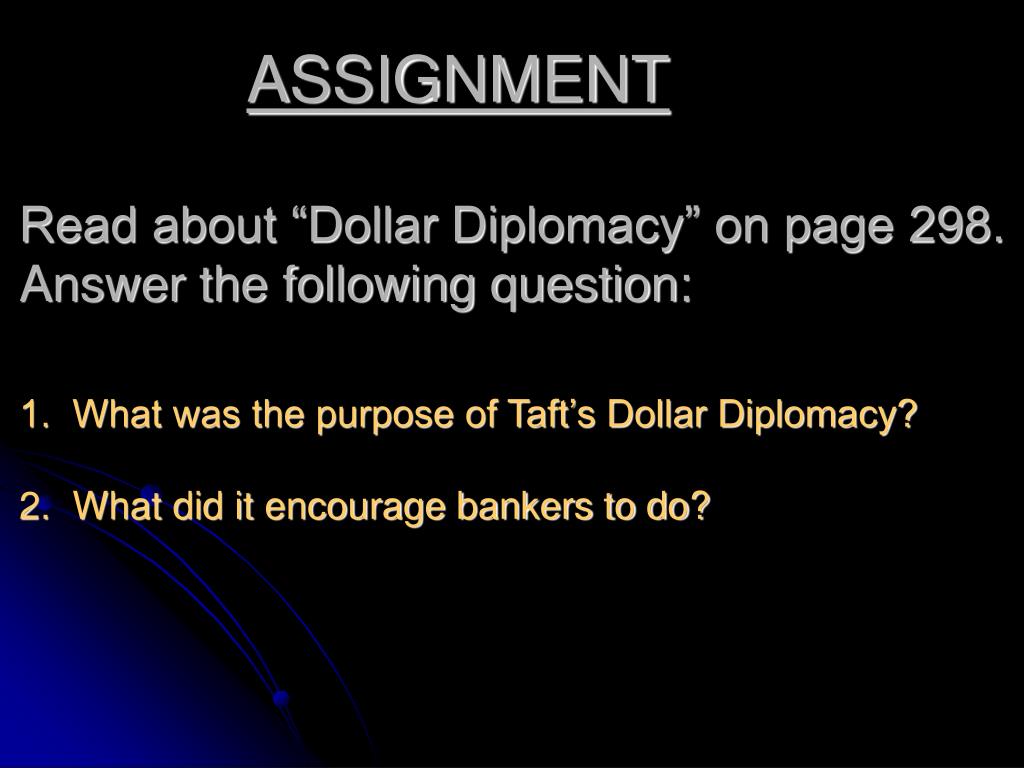 ASSIGNMENT

Read about “Dollar Diplomacy” on page 298. Answer the following question:

1. What was the purpose of Taft’s Dollar Diplomacy?

2. What did it encourage bankers to do?